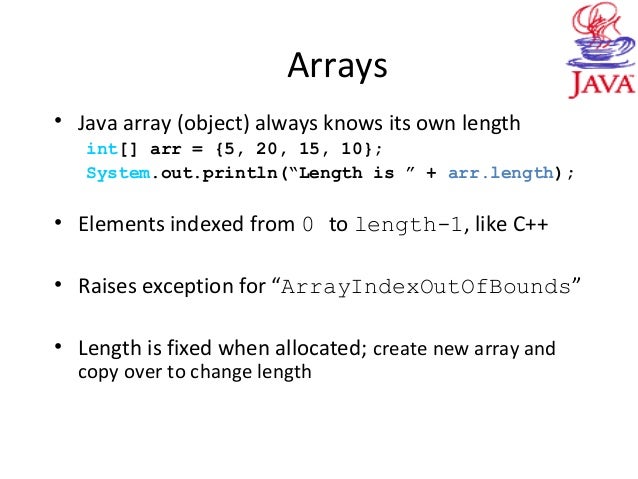 JAVA

Arrays

• Java array (object) always knows its own length
int[] arr = {5, 20, 15, 10};
System.out.println(“Length is ” + arr.length);

• Elements indexed from 0 to length-1, like C++

• Raises exception for “ArrayIndexOutOfBounds”

• Length is fixed when allocated; create new array and copy over to change length